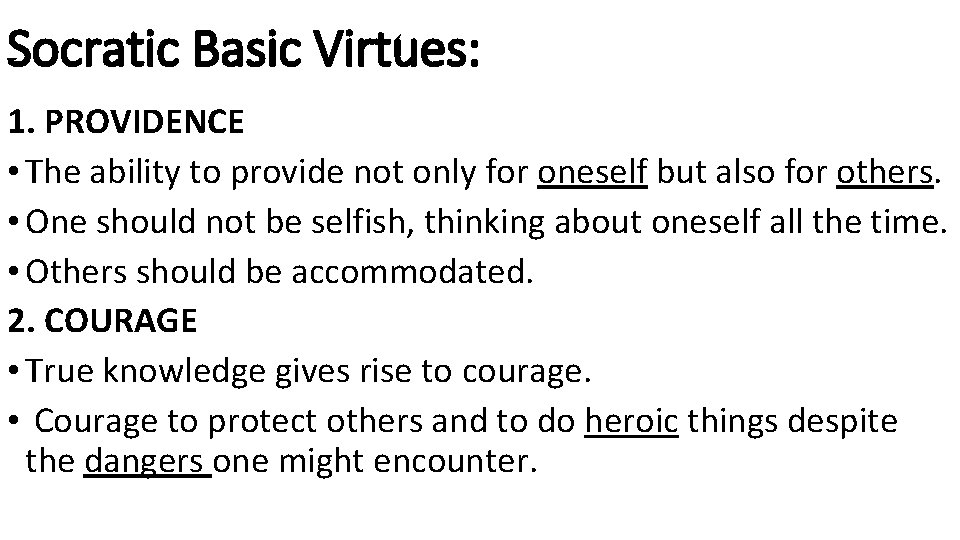 Socratic Basic Virtues:

1. PROVIDENCE

• The ability to provide not only for oneself but also for others.
• One should not be selfish, thinking about oneself all the time.
• Others should be accommodated.

2. COURAGE

• True knowledge gives rise to courage.
• Courage to protect others and to do heroic things despite the dangers one might encounter.